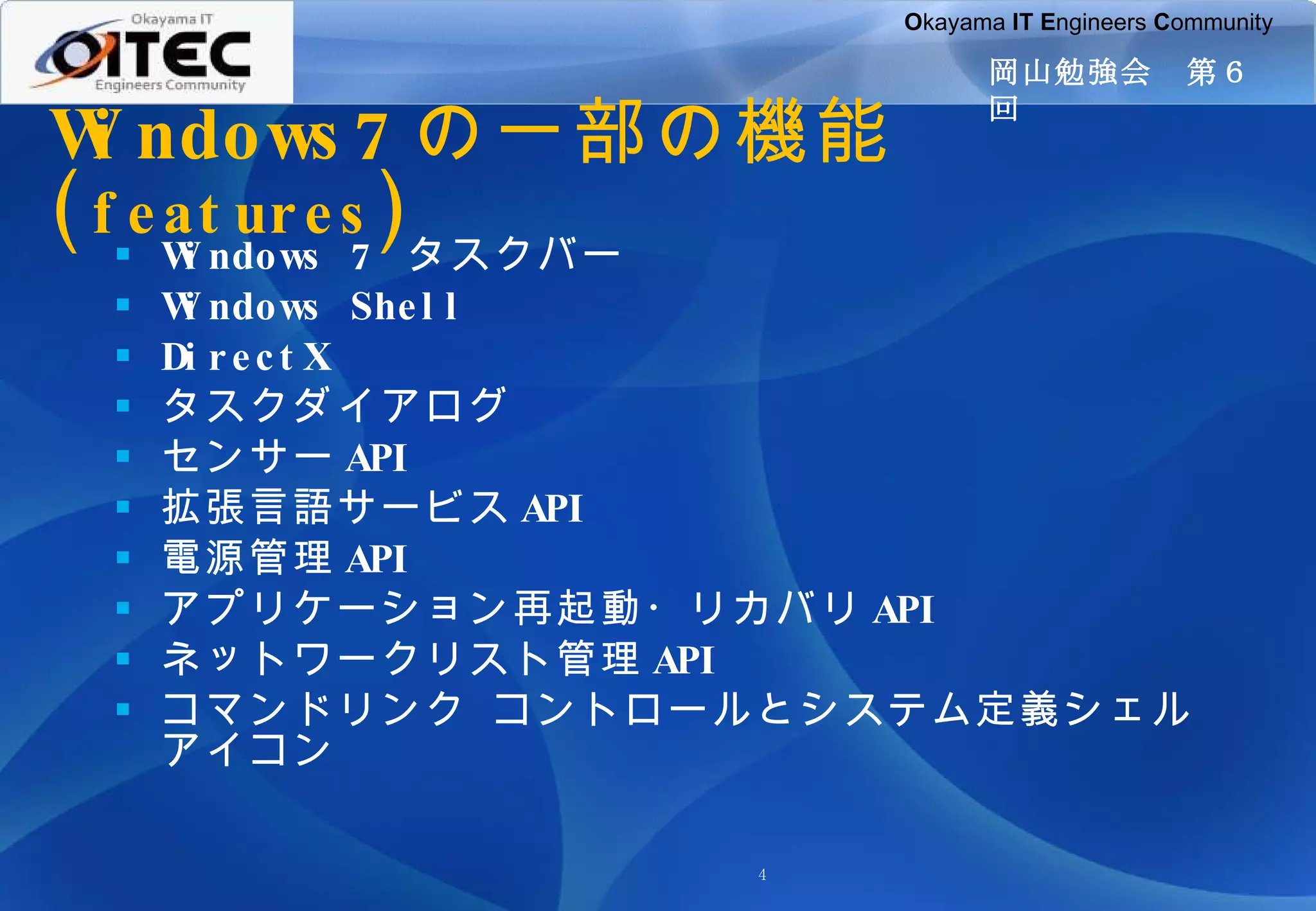 Okayama IT
OITEC
Engineers Community

Okayama IT Engineers Community

岡山勉強会　第６回

Windows 7 の一部の機能 (features)

- Windows 7 タスクバー
- Windows Shell
- DirectX
- タスクダイアログ
- センサー API
- 拡張言語サービス API
- 電源管理 API
- アプリケーション再起動・リカバリ API
- ネットワークリスト管理 API
- コマンドリンク コントロールとシステム定義シェルアイコン

4